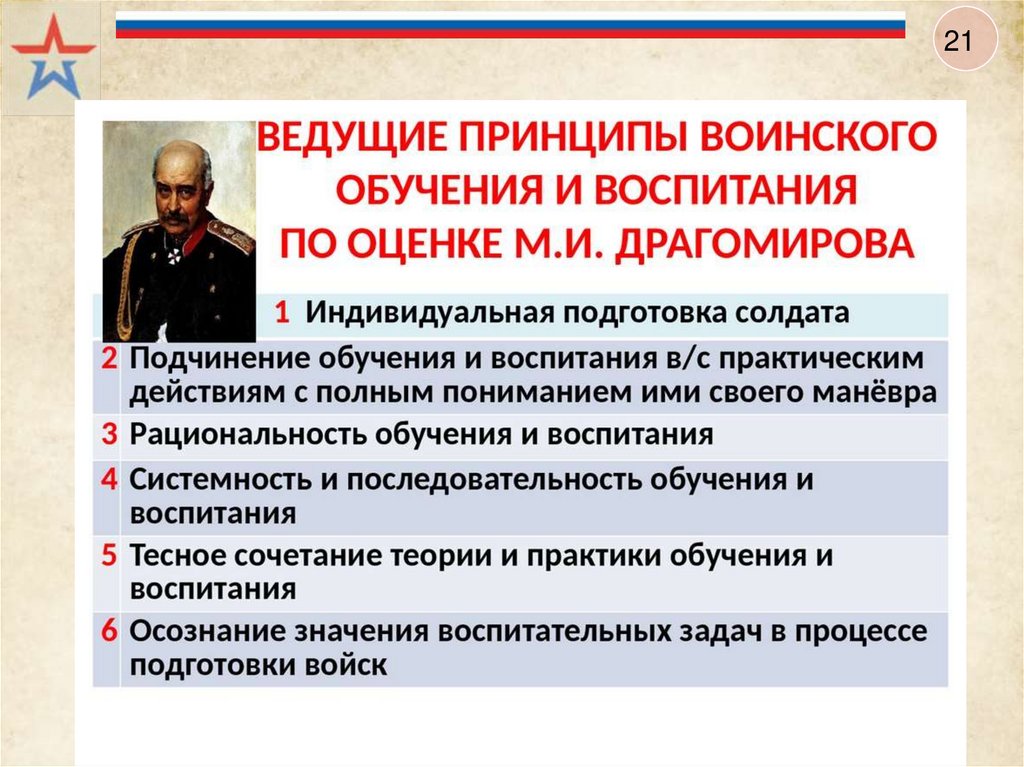 21

ВЕДУЩИЕ ПРИНЦИПЫ ВОИНСКОГО ОБУЧЕНИЯ И ВОСПИТАНИЯ ПО ОЦЕНКЕ М.И. ДРАГОМИРОВА

| | |
|---|---|
| 1 | Индивидуальная подготовка солдата |
| 2 | Подчинение обучения и воспитания в/с практическим действиям с полным пониманием ими своего манёвра |
| 3 | Рациональность обучения и воспитания |
| 4 | Системность и последовательность обучения и воспитания |
| 5 | Тесное сочетание теории и практики обучения и воспитания |
| 6 | Осознание значения воспитательных задач в процессе подготовки войск |